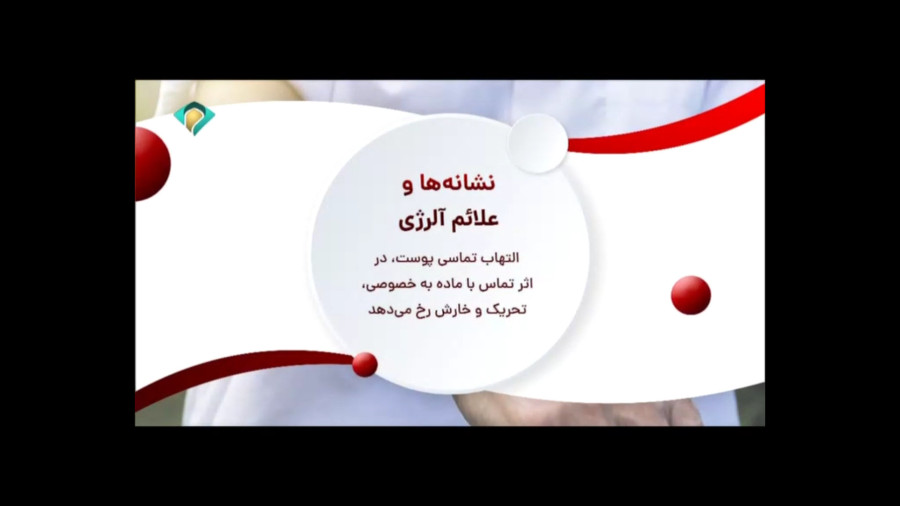 نشانه‌ها و
علائم آلرژی

التهاب تماسی پوست، در اثر تماس با ماده به خصوصی، تحریک و خارش رخ می‌دهد